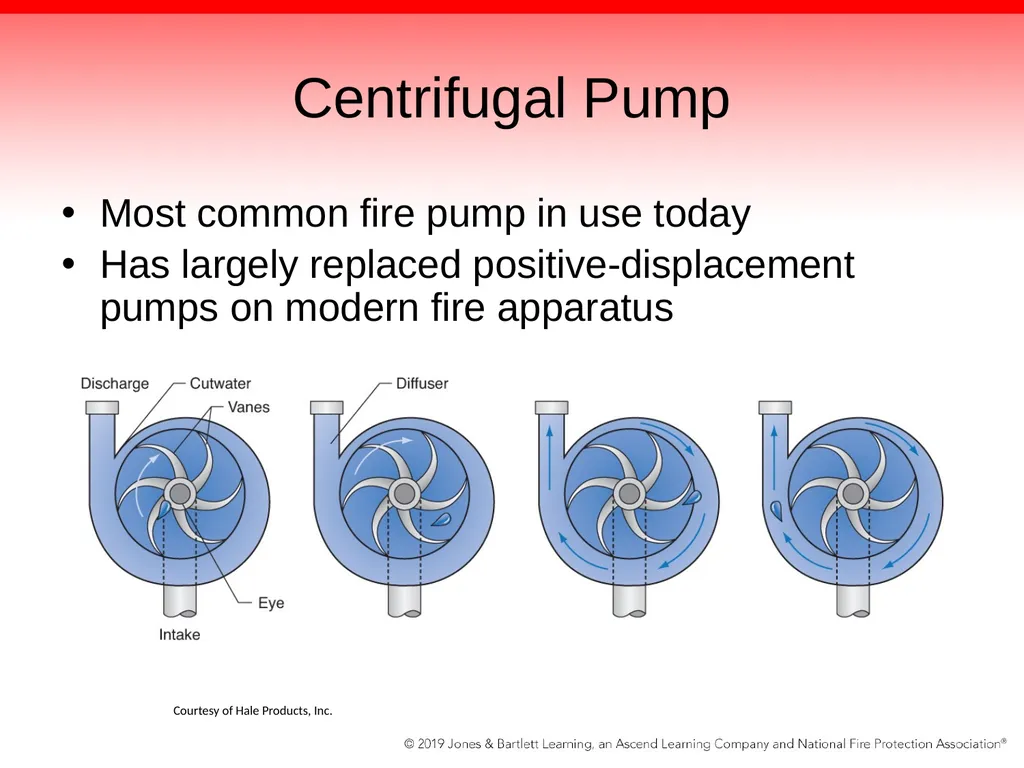 Centrifugal Pump

• Most common fire pump in use today
• Has largely replaced positive-displacement pumps on modern fire apparatus

Discharge
Cutwater
Vanes
Diffuser
Eye
Intake

Courtesy of Hale Products, Inc.

© 2019 Jones & Bartlett Learning, an Ascend Learning Company and National Fire Protection Association®